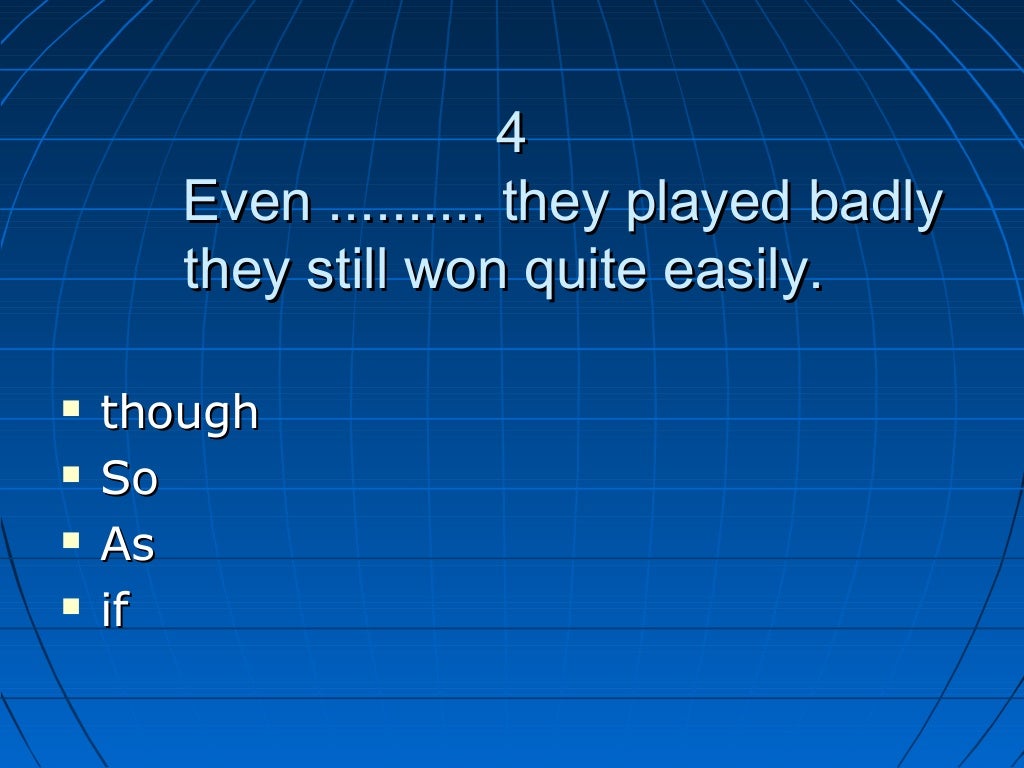 4
Even .......... they played badly they still won quite easily.

- though
- So
- As
- if